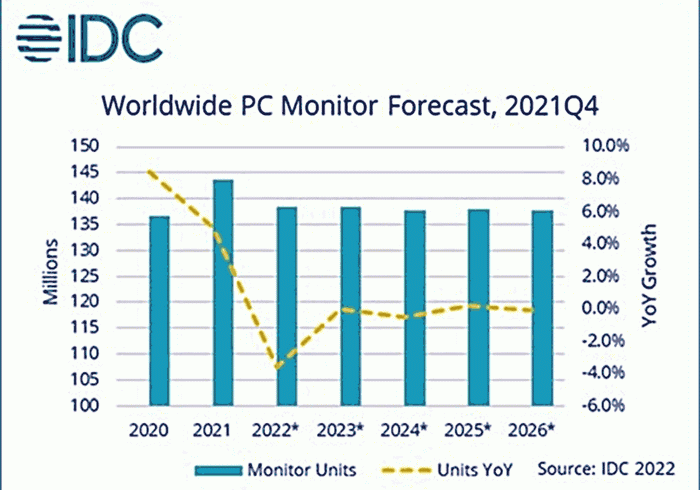 IDC

Worldwide PC Monitor Forecast, 2021Q4

Millions

150
145
140
135
130
125
120
115
110
105
100

YoY Growth

10.0%
8.0%
6.0%
4.0%
2.0%
0.0%
-2.0%
-4.0%
-6.0%

2020 2021 2022* 2023* 2024* 2025* 2026*

Monitor Units Units YoY Source: IDC 2022